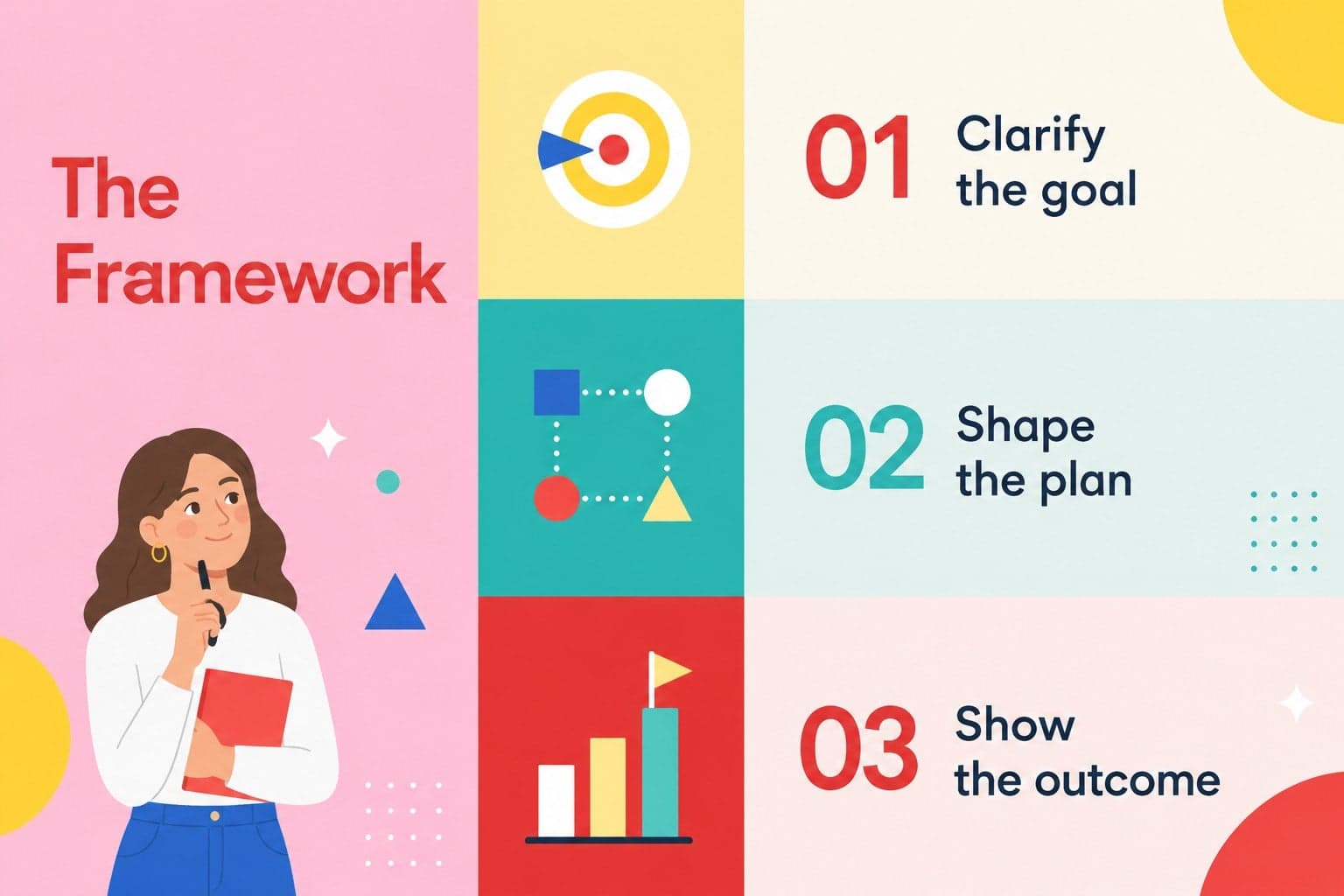 The Framework

01 Clarify the goal

02 Shape the plan

03 Show the outcome